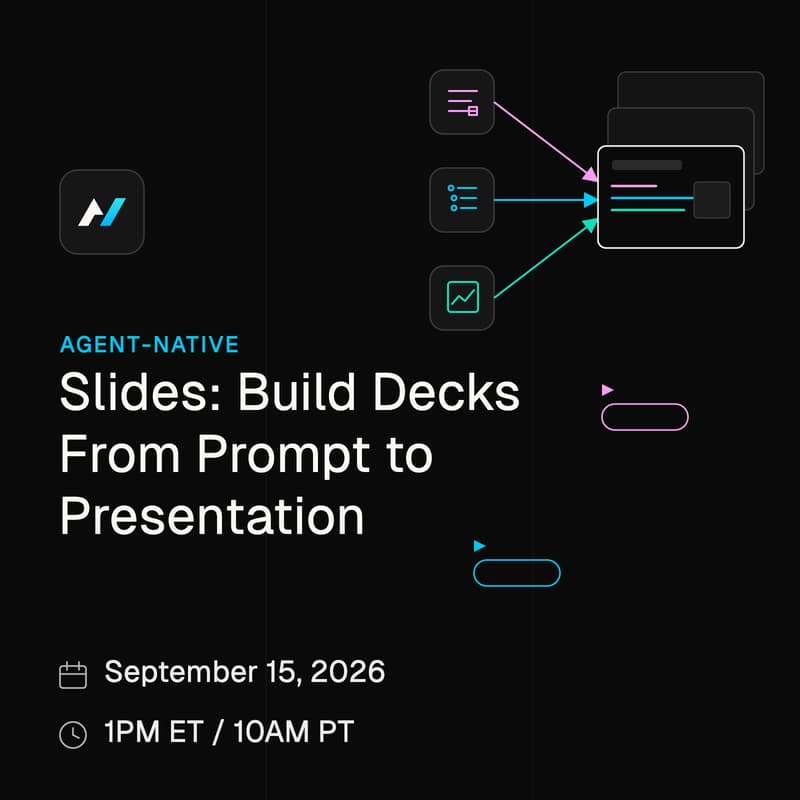 AGENT-NATIVE

Slides: Build Decks From Prompt to Presentation

September 15, 2026

1PM ET / 10AM PT